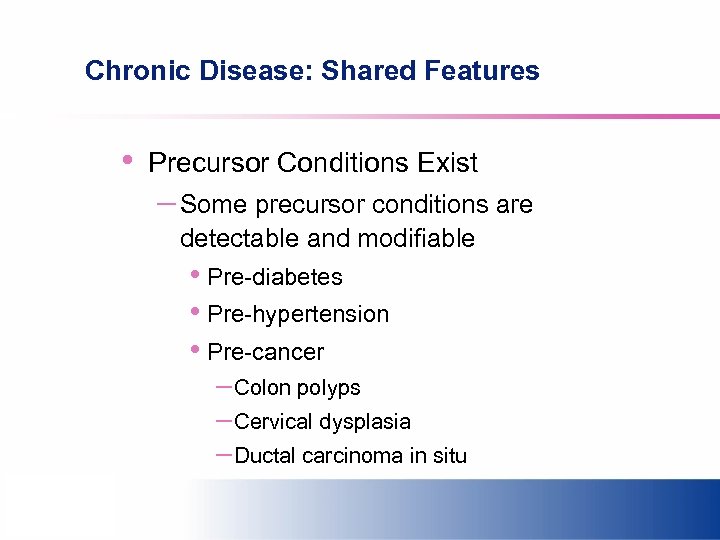 Chronic Disease: Shared Features

• Precursor Conditions Exist
– Some precursor conditions are detectable and modifiable
• Pre-diabetes
• Pre-hypertension
• Pre-cancer
– Colon polyps
– Cervical dysplasia
– Ductal carcinoma in situ